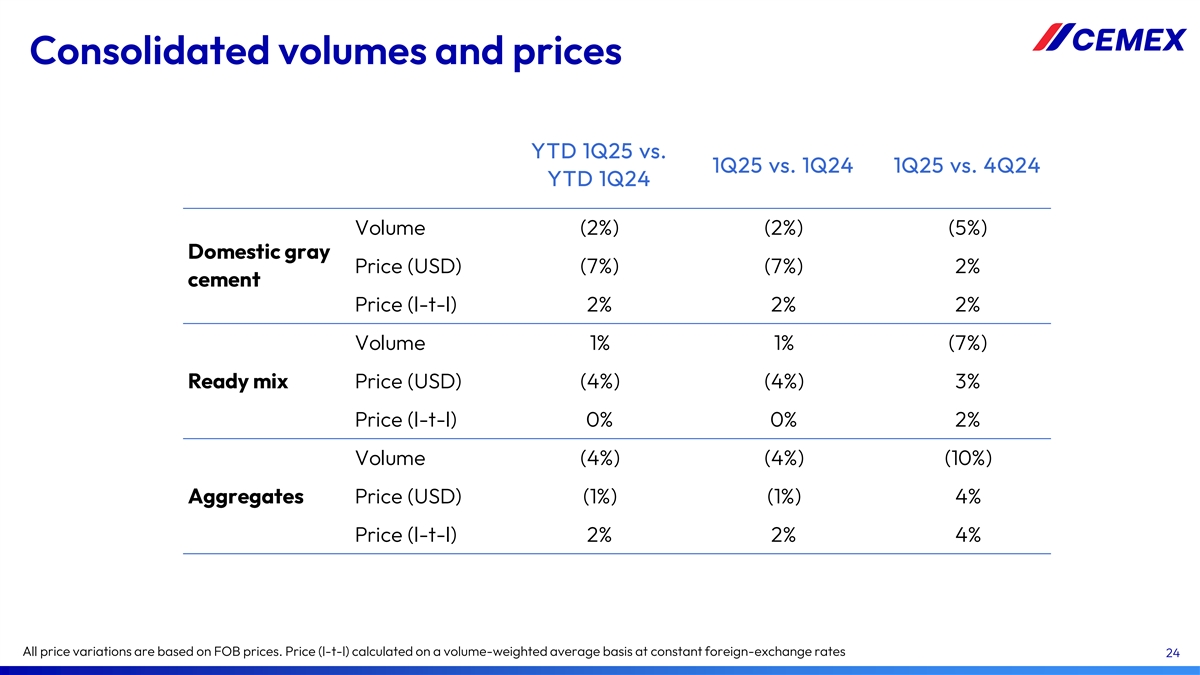 Consolidated volumes and prices

CEMEX

| | | YTD 1Q25 vs. YTD 1Q24 | 1Q25 vs. 1Q24 | 1Q25 vs. 4Q24 |
|---|---|---|---|---|
| Domestic gray cement | Volume | (2%) | (2%) | (5%) |
| | Price (USD) | (7%) | (7%) | 2% |
| | Price (l-t-l) | 2% | 2% | 2% |
| Ready mix | Volume | 1% | 1% | (7%) |
| | Price (USD) | (4%) | (4%) | 3% |
| | Price (l-t-l) | 0% | 0% | 2% |
| Aggregates | Volume | (4%) | (4%) | (10%) |
| | Price (USD) | (1%) | (1%) | 4% |
| | Price (l-t-l) | 2% | 2% | 4% |

All price variations are based on FOB prices. Price (l-t-l) calculated on a volume-weighted average basis at constant foreign-exchange rates

24